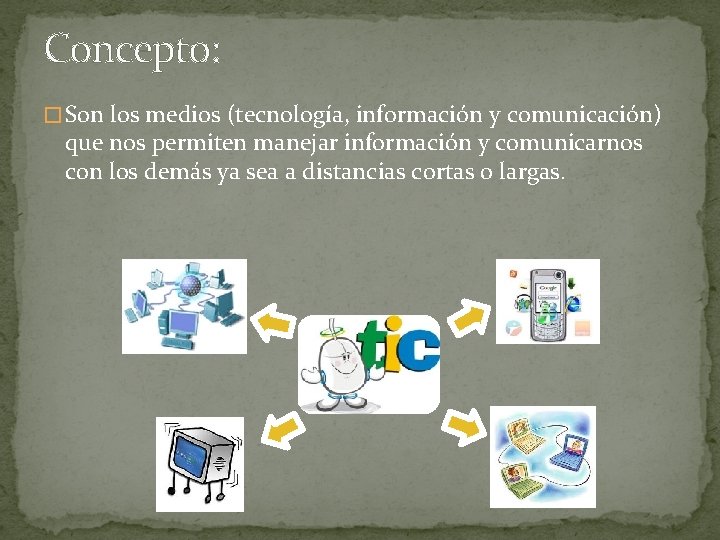 Concepto:

Son los medios (tecnología, información y comunicación) que nos permiten manejar información y comunicarnos con los demás ya sea a distancias cortas o largas.

tic

Google